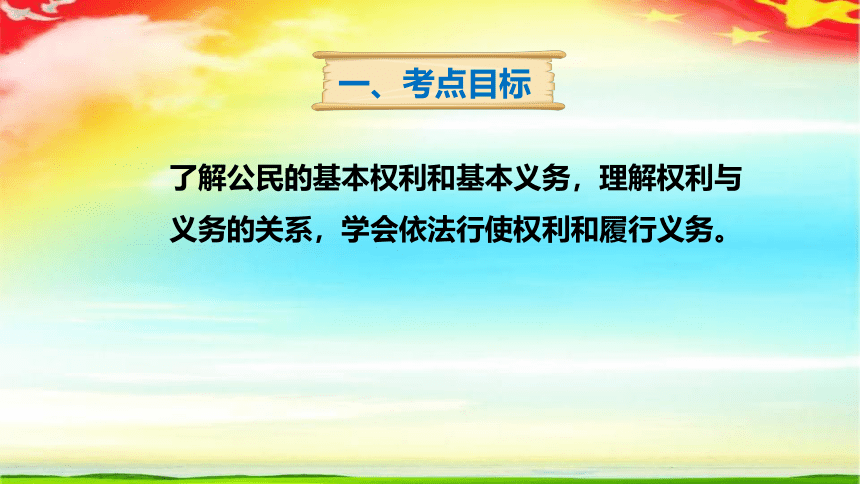 一、考点目标

了解公民的基本权利和基本义务，理解权利与义务的关系，学会依法行使权利和履行义务。